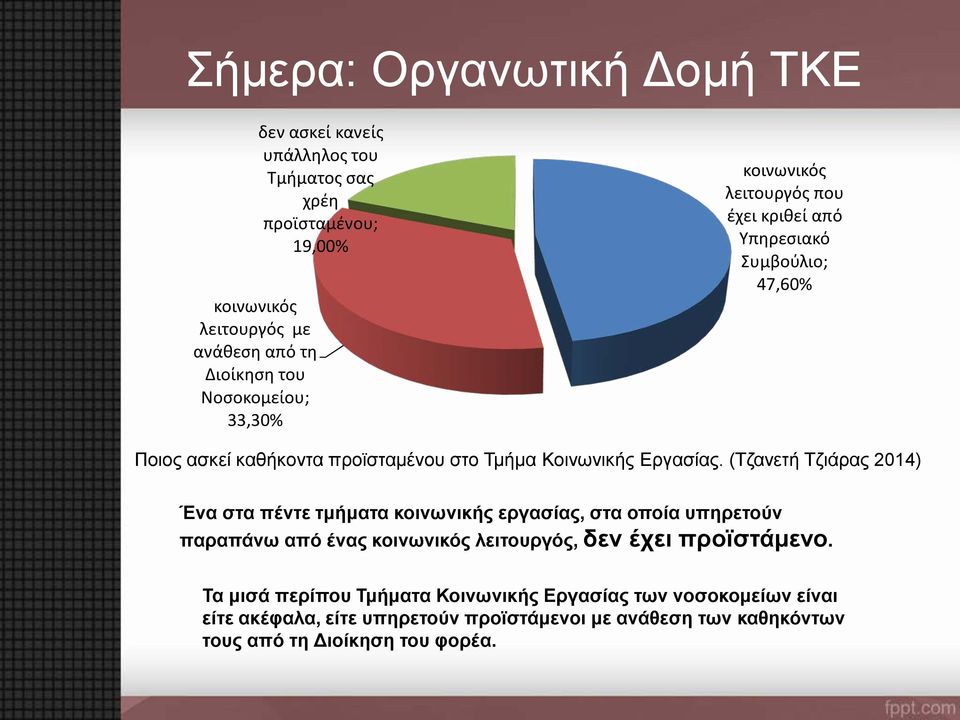 Σήμερα: Οργανωτική Δομή ΤΚΕ

δεν ασκεί κανείς υπάλληλος του Τμήματος σας χρέη προϊσταμένου; 19,00%

κοινωνικός λειτουργός που έχει κριθεί από Υπηρεσιακό Συμβούλιο; 47,60%

κοινωνικός λειτουργός με ανάθεση από τη Διοίκηση του Νοσοκομείου; 33,30%

Ποιος ασκεί καθήκοντα προϊσταμένου στο Τμήμα Κοινωνικής Εργασίας. (Τζανετή Τζιάρας 2014)

Ένα στα πέντε τμήματα κοινωνικής εργασίας, στα οποία υπηρετούν παραπάνω από ένας κοινωνικός λειτουργός, δεν έχει προϊστάμενο.

Τα μισά περίπου Τμήματα Κοινωνικής Εργασίας των νοσοκομείων είναι είτε ακέφαλα, είτε υπηρετούν προϊστάμενοι με ανάθεση των καθηκόντων τους από τη Διοίκηση του φορέα.

fppt.com